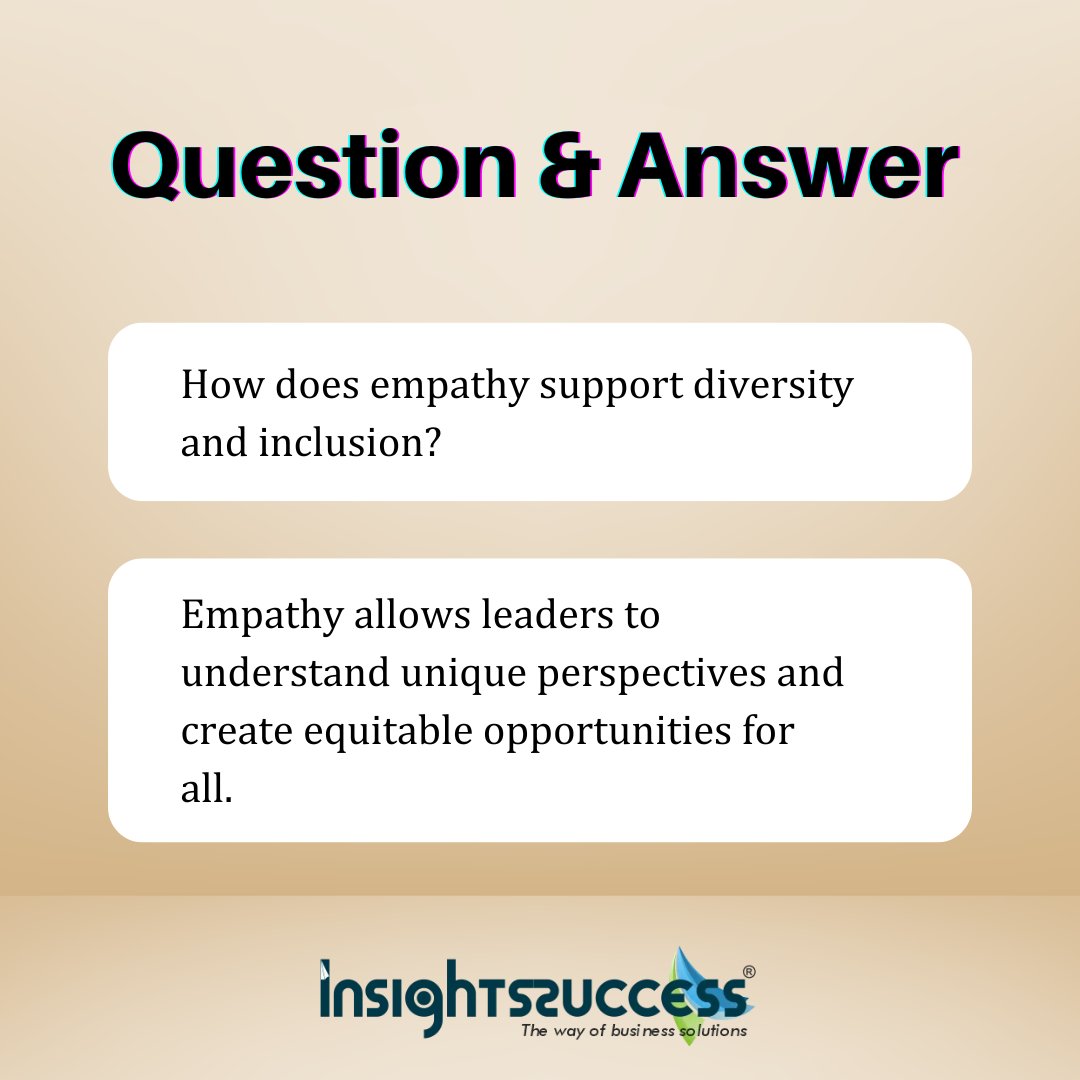 Question & Answer

How does empathy support diversity and inclusion?

Empathy allows leaders to understand unique perspectives and create equitable opportunities for all.

insightssuccess®
The way of business solutions